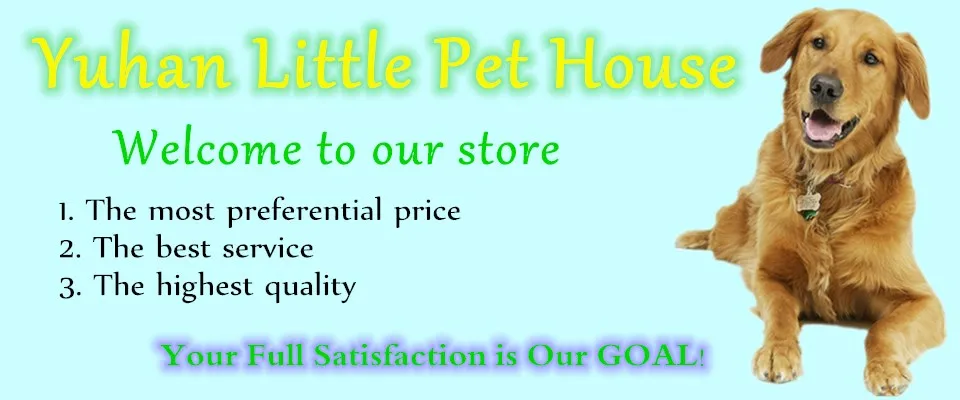 Yuhan Little Pet House

Welcome to our store

1. The most preferential price
2. The best service
3. The highest quality

Your Full Satisfaction is Our GOAL!